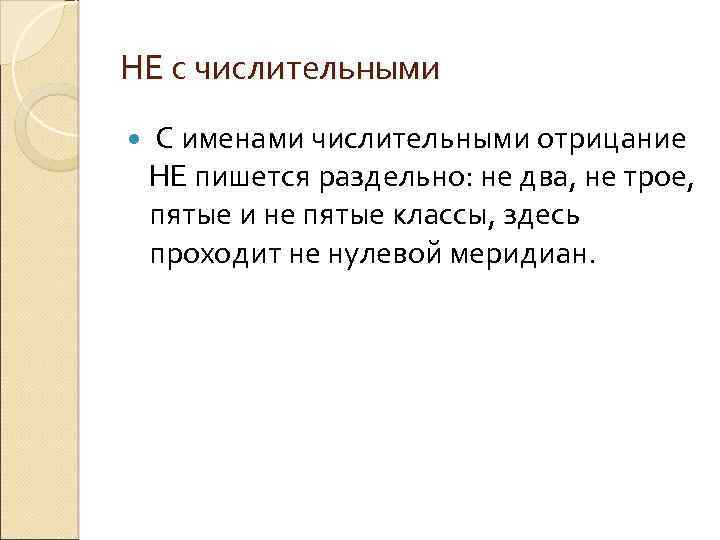 НЕ с числительными

С именами числительными отрицание НЕ пишется раздельно: не два, не трое, пятые и не пятые классы, здесь проходит не нулевой меридиан.